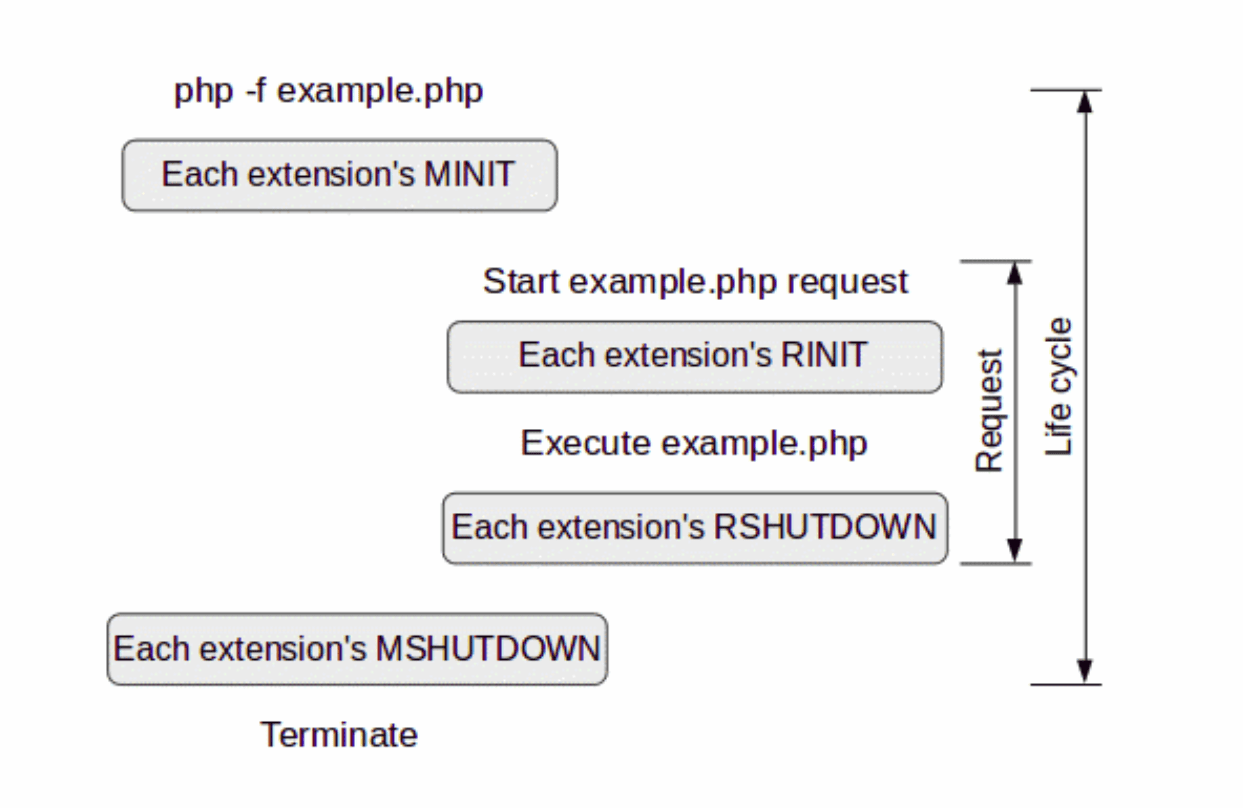 php -f example.php

Each extension's MINIT

Start example.php request

Each extension's RINIT

Execute example.php

Each extension's RSHUTDOWN

Each extension's MSHUTDOWN

Terminate

Request

Life cycle